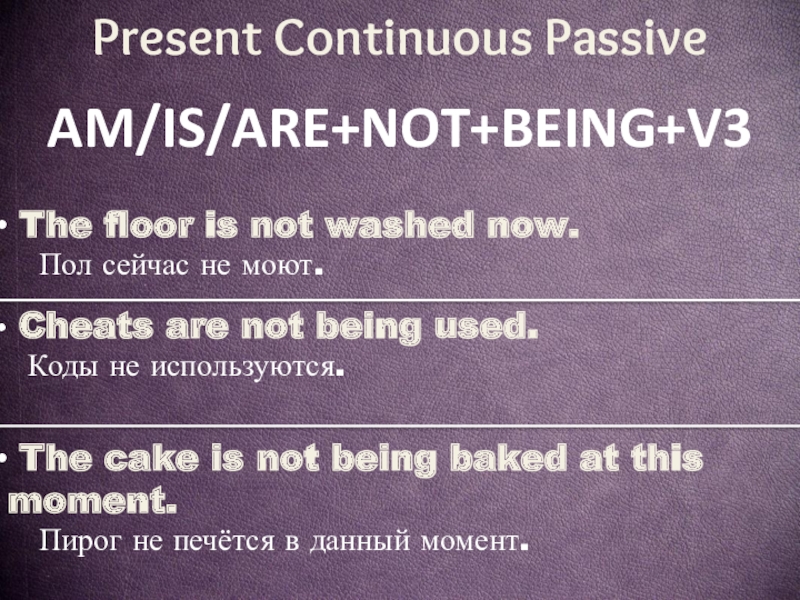 Present Continuous Passive

AM/IS/ARE+NOT+BEING+V3

• The floor is not washed now.
Пол сейчас не моют.

• Cheats are not being used.
Коды не используются.

• The cake is not being baked at this moment.
Пирог не печётся в данный момент.